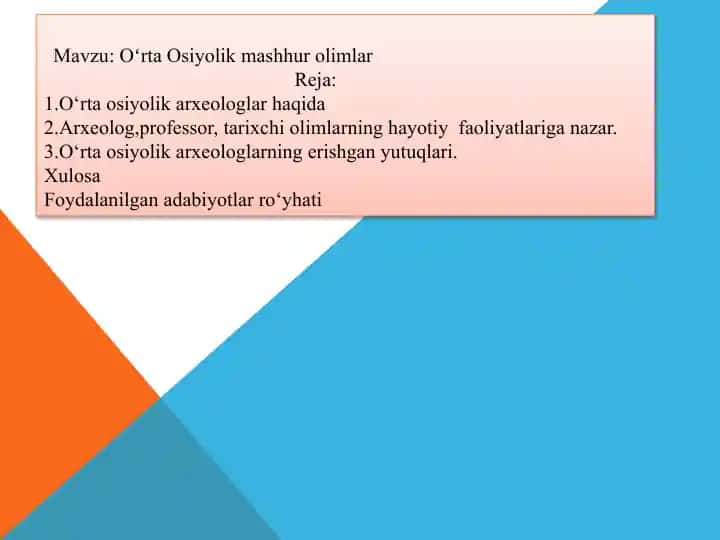 Mavzu: O‘rta Osiyolik mashhur olimlar

Reja:

1.O‘rta osiyolik arxeologlar haqida
2.Arxeolog,professor, tarixchi olimlarning hayotiy faoliyatlariga nazar.
3.O‘rta osiyolik arxeologlarning erishgan yutuqlari.
Xulosa
Foydalanilgan adabiyotlar ro‘yhati